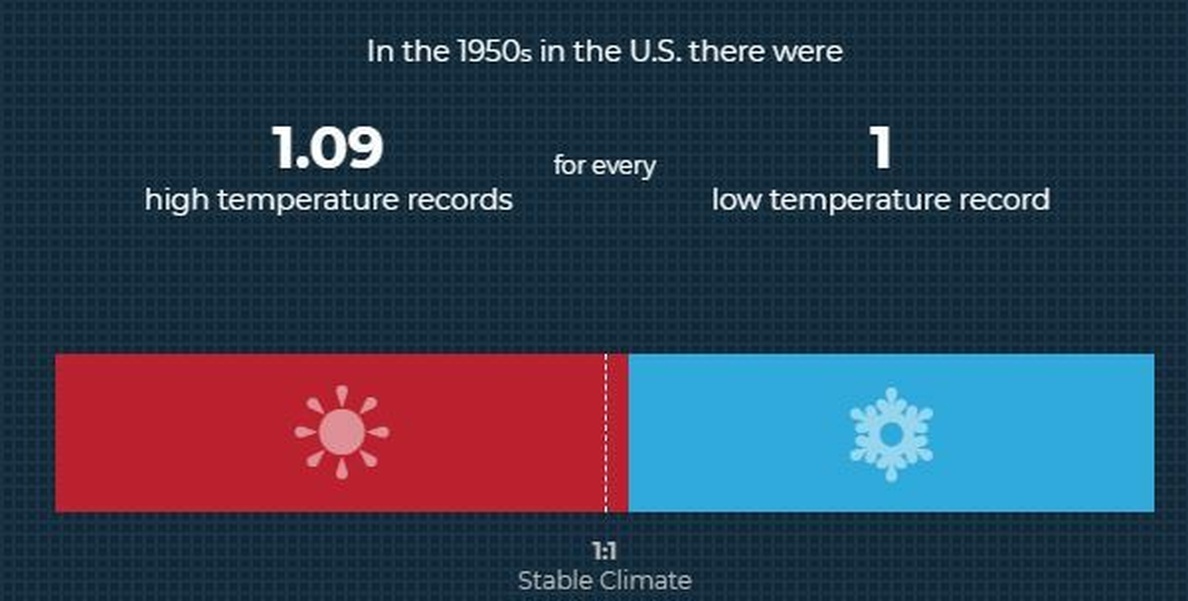 In the 1950s in the U.S. there were

1.09
high temperature records

for every

1
low temperature record

1:1
Stable Climate